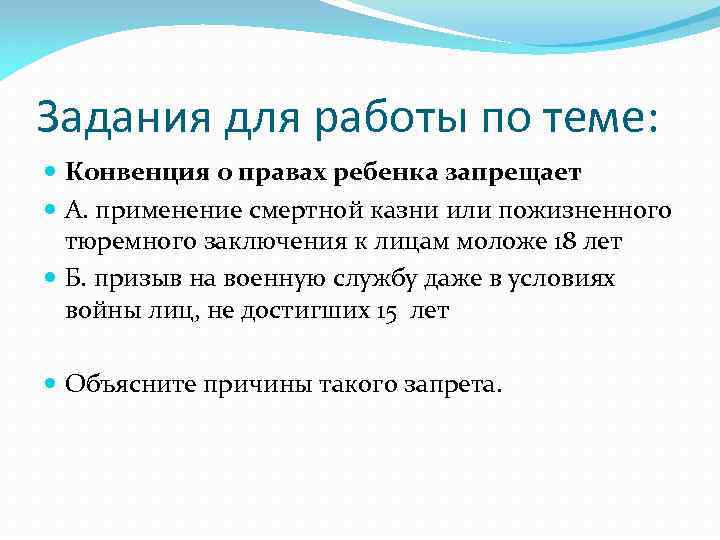 Задания для работы по теме:

Конвенция о правах ребенка запрещает

А. применение смертной казни или пожизненного тюремного заключения к лицам моложе 18 лет

Б. призыв на военную службу даже в условиях войны лиц, не достигших 15 лет

Объясните причины такого запрета.